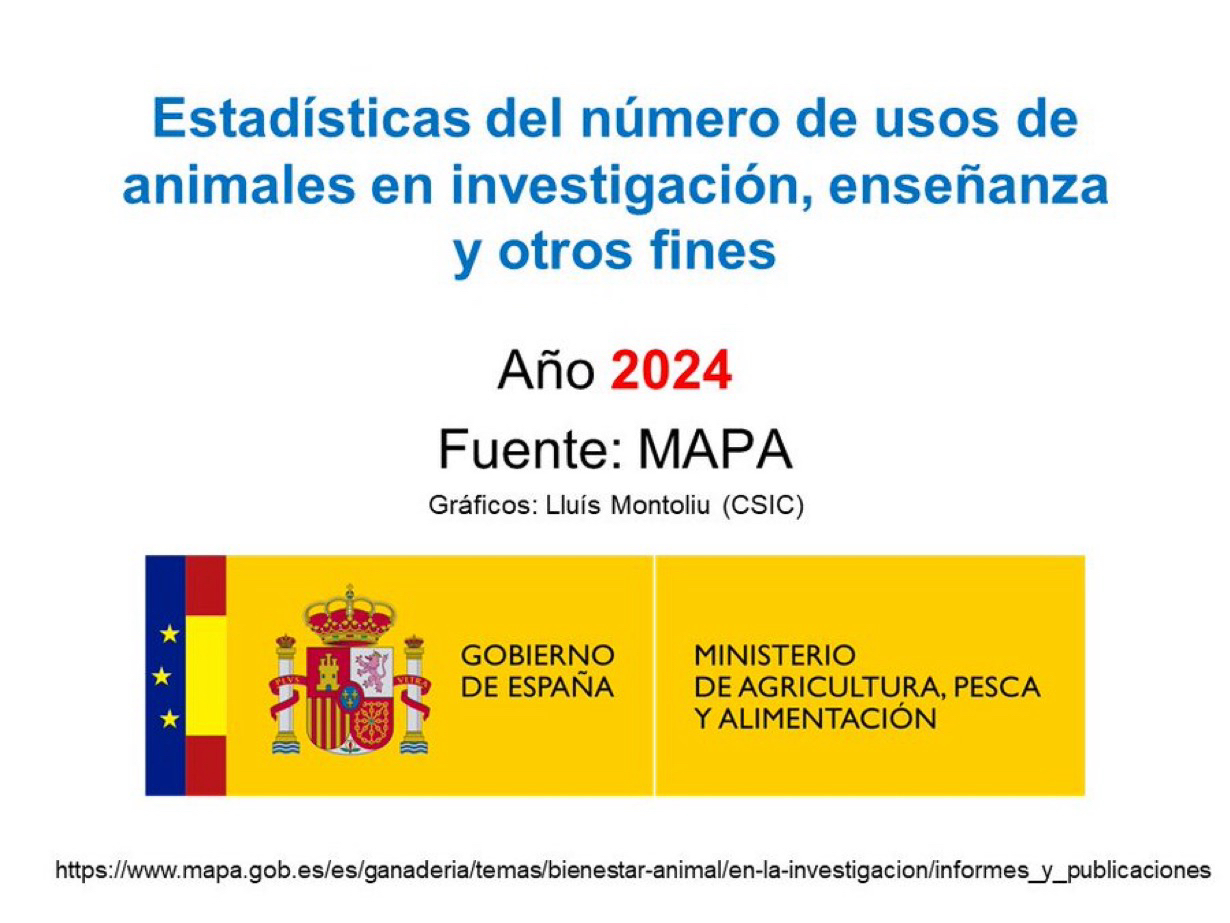 Estadísticas del número de usos de animales en investigación, enseñanza y otros fines

Año 2024

Fuente: MAPA

Gráficos: Lluís Montoliu (CSIC)

PLVS VLTRA

GOBIERNO DE ESPAÑA

MINISTERIO DE AGRICULTURA, PESCA Y ALIMENTACIÓN

https://www.mapa.gob.es/es/ganaderia/temas/bienestar-animal/en-la-investigacion/informes_y_publicaciones